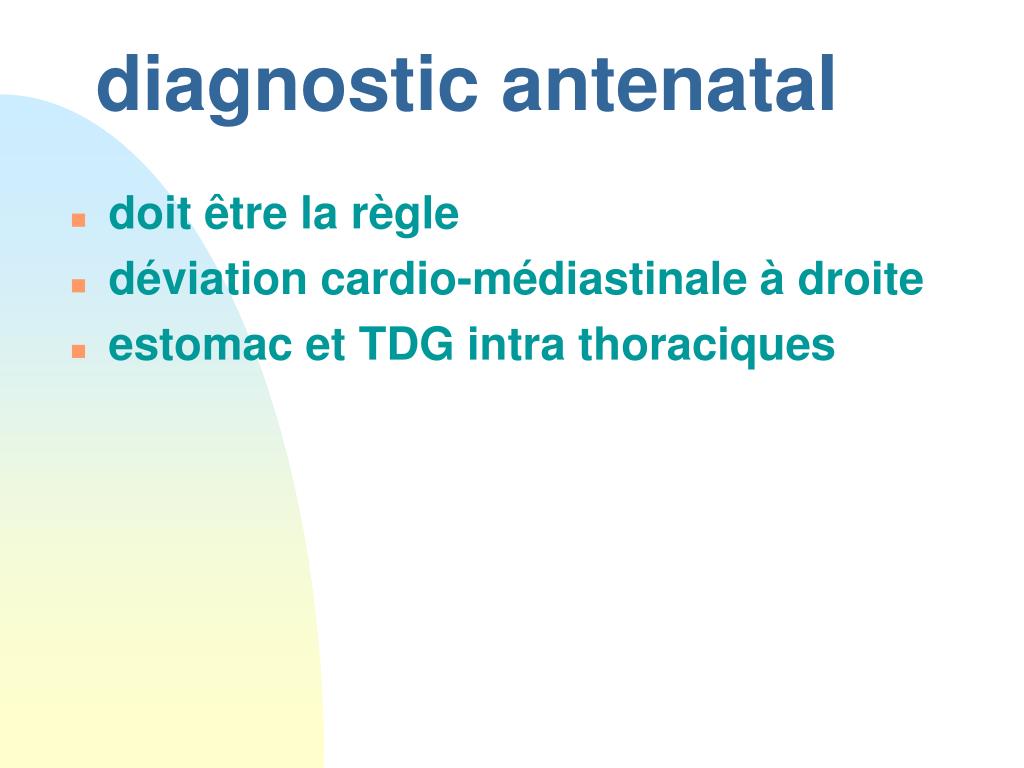 diagnostic antenatal

- doit être la règle
- déviation cardio-médiastinale à droite
- estomac et TDG intra thoraciques